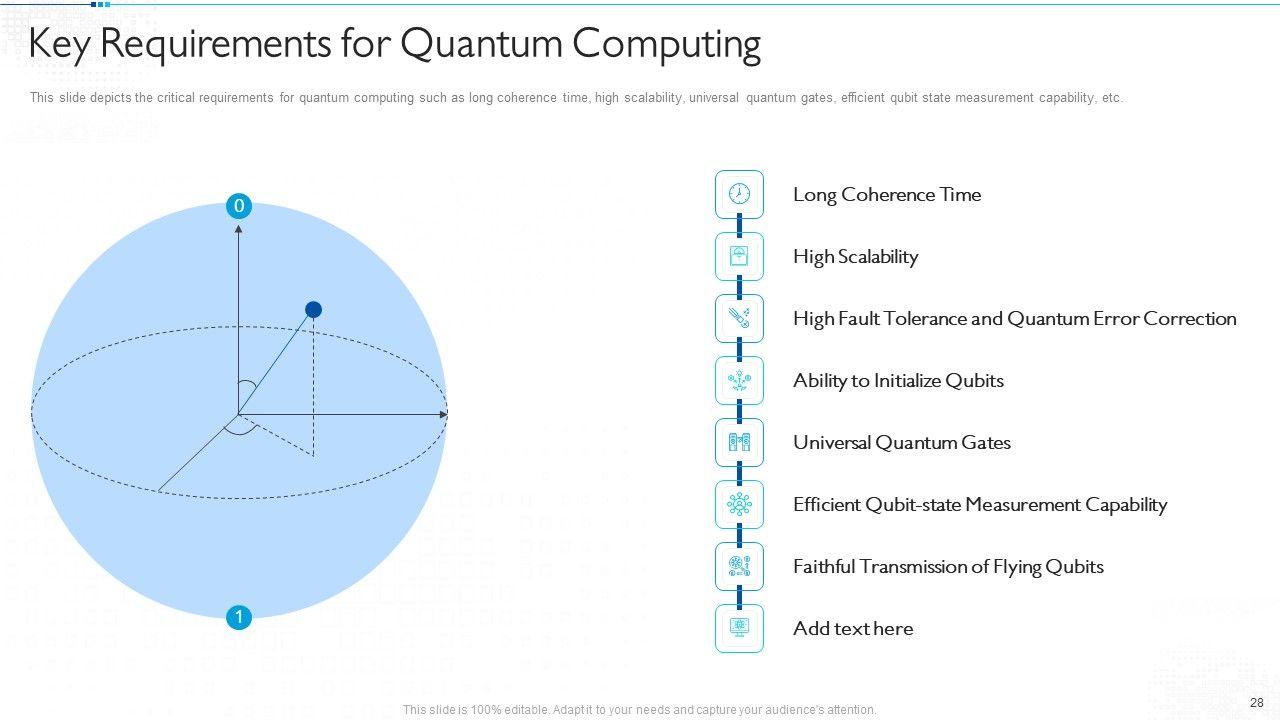 Key Requirements for Quantum Computing

This slide depicts the critical requirements for quantum computing such as long coherence time, high scalability, universal quantum gates, efficient qubit state measurement capability, etc.

0

1

Long Coherence Time

High Scalability

High Fault Tolerance and Quantum Error Correction

Ability to Initialize Qubits

Universal Quantum Gates

Efficient Qubit-state Measurement Capability

Faithful Transmission of Flying Qubits

Add text here

This slide is 100% editable. Adapt it to your needs and capture your audience's attention.

28